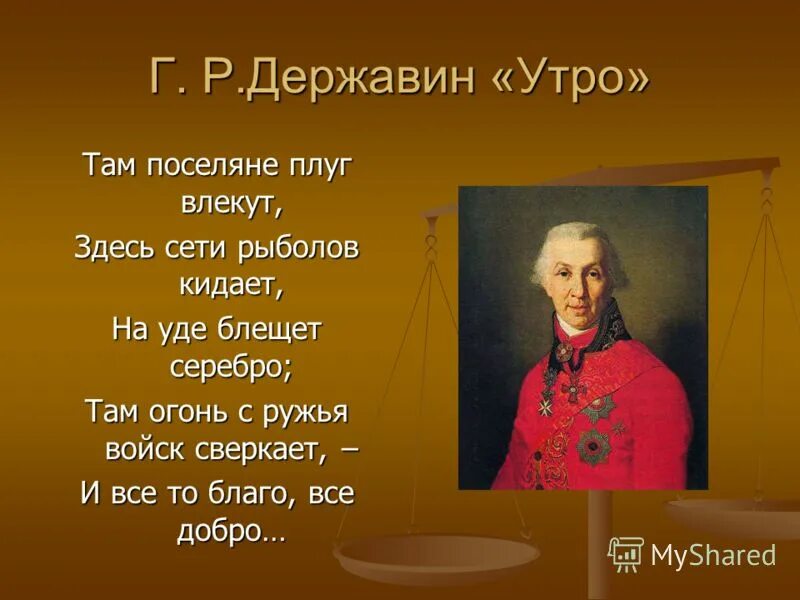 Г. Р.Державин «Утро»

Там поселяне плуг влекут,
Здесь сети рыболов кидает,
На уде блещет серебро;
Там огонь с ружья войск сверкает, –
И все то благо, все добро…

MyShared